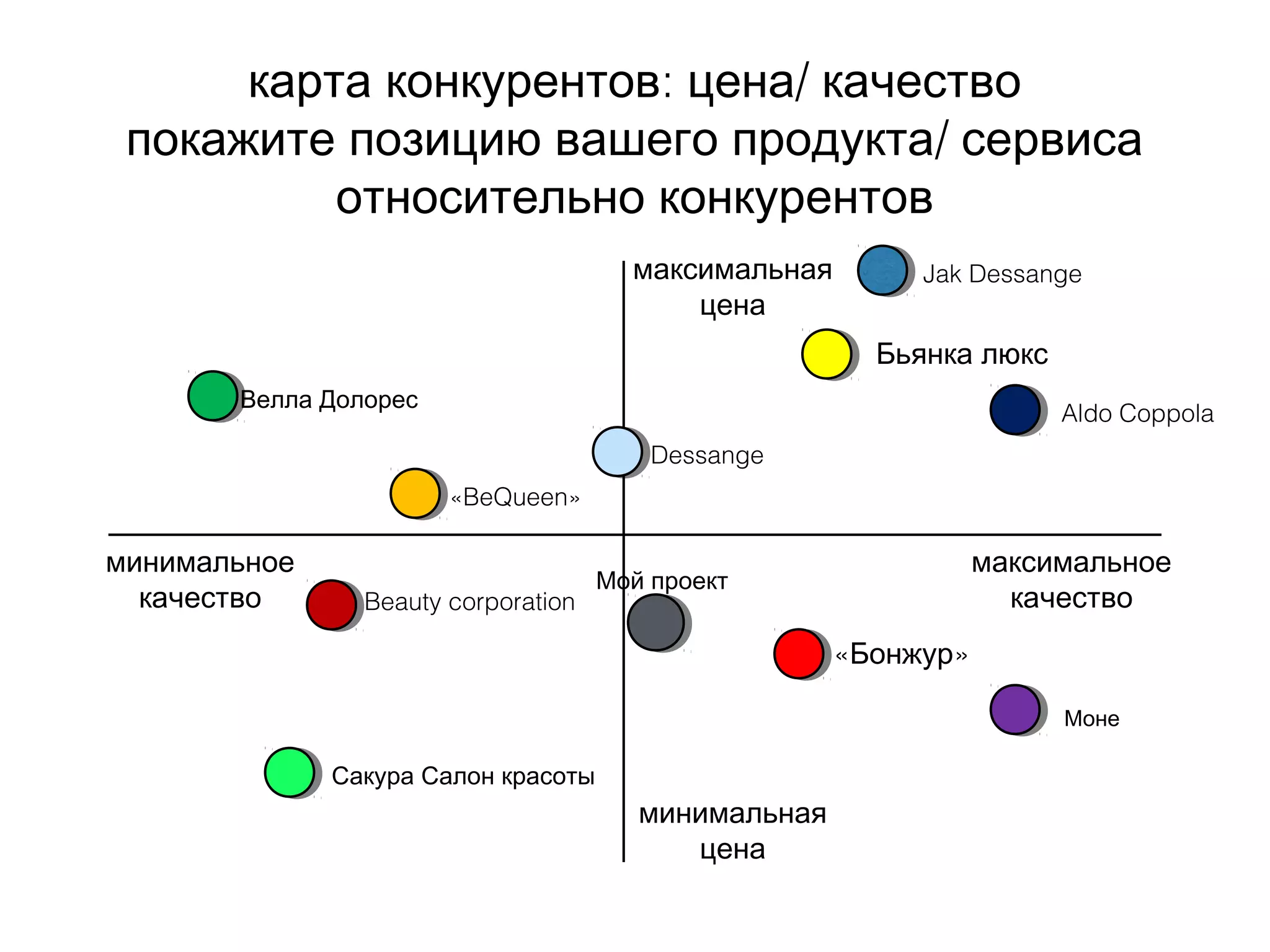 карта конкурентов: цена/ качество
покажите позицию вашего продукта/ сервиса относительно конкурентов

максимальная цена

Jak Dessange

Бьянка люкс

Велла Долорес

Aldo Coppola

Dessange

«BeQueen»

минимальное качество

Beauty corporation

Мой проект

максимальное качество

«Бонжур»

Моне

Сакура Салон красоты

минимальная цена